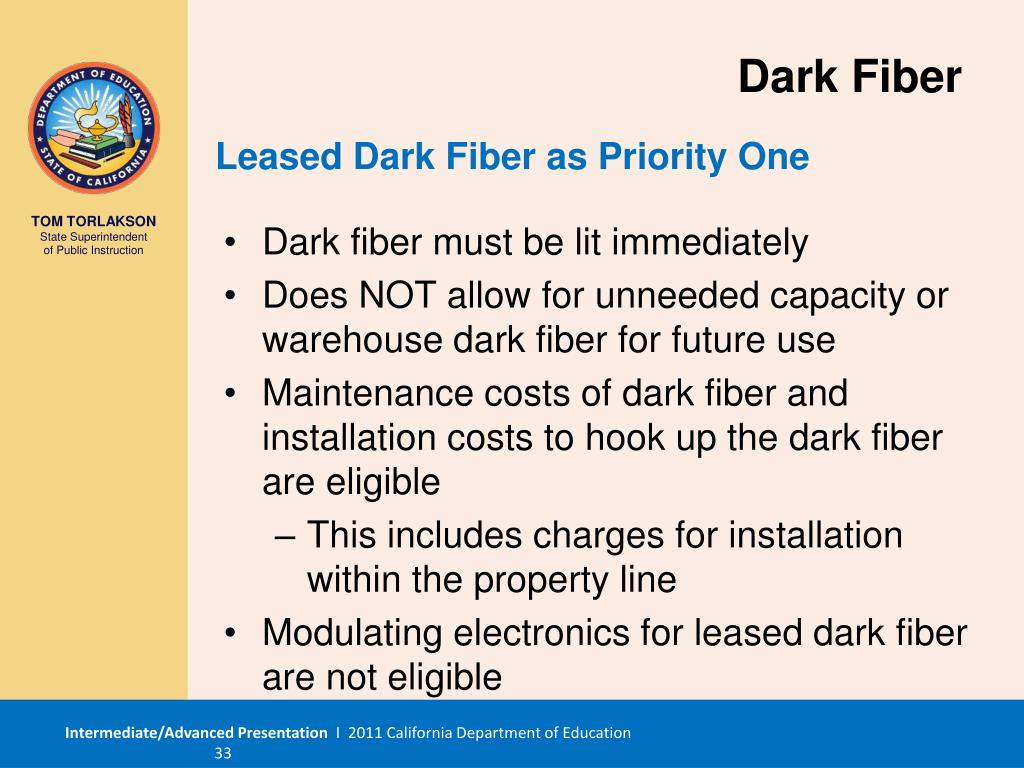 DEPARTMENT OF EDUCATION
STATE OF CALIFORNIA

TOM TORLAKSON
State Superintendent of Public Instruction

Dark Fiber

Leased Dark Fiber as Priority One

• Dark fiber must be lit immediately
• Does NOT allow for unneeded capacity or warehouse dark fiber for future use
• Maintenance costs of dark fiber and installation costs to hook up the dark fiber are eligible
– This includes charges for installation within the property line
• Modulating electronics for leased dark fiber are not eligible

Intermediate/Advanced Presentation I 2011 California Department of Education
33